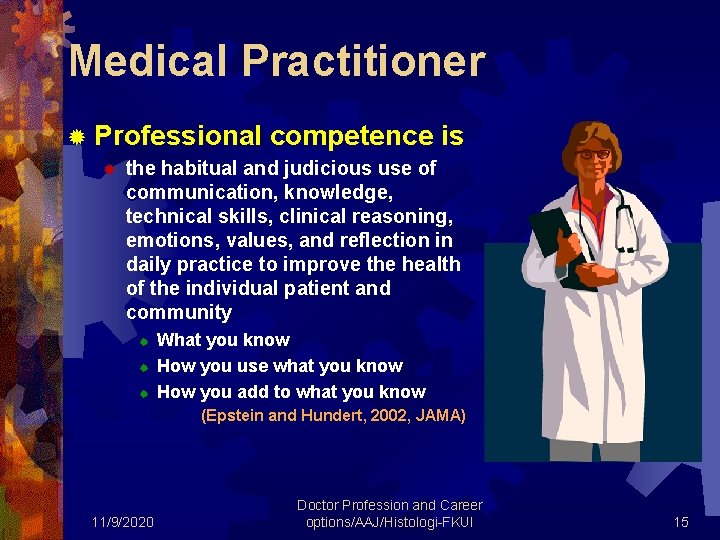 Medical Practitioner

Professional competence is

the habitual and judicious use of communication, knowledge, technical skills, clinical reasoning, emotions, values, and reflection in daily practice to improve the health of the individual patient and community

What you know

How you use what you know

How you add to what you know

(Epstein and Hundert, 2002, JAMA)

11/9/2020

Doctor Profession and Career options/AAJ/Histologi-FKUI

15